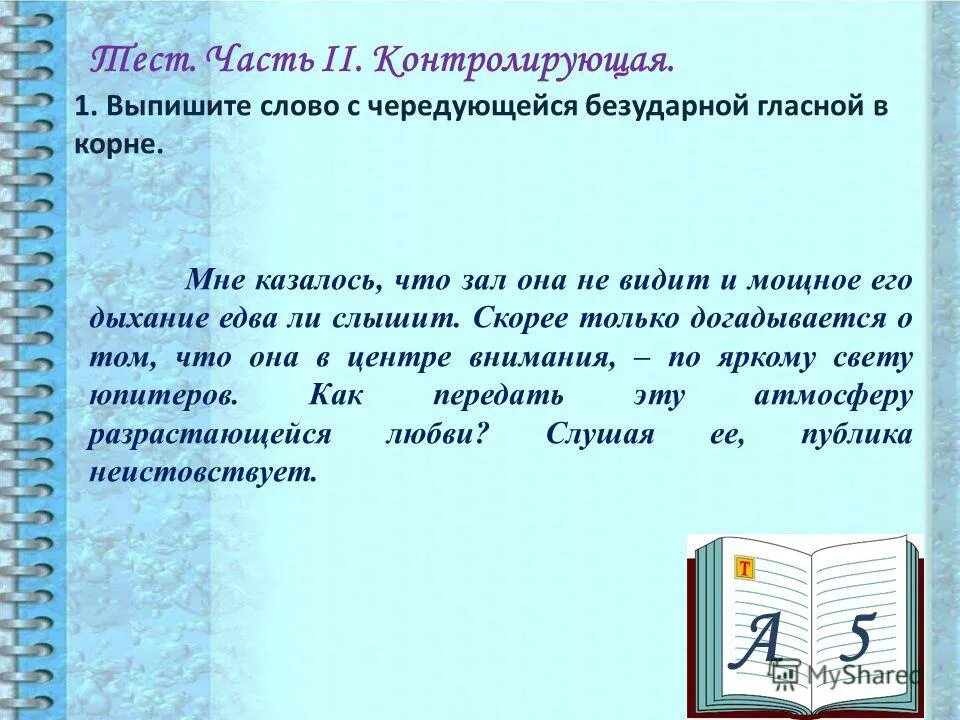 Тест. Часть II. Контролирующая.

1. Выпишите слово с чередующейся безударной гласной в корне.

Мне казалось, что зал она не видит и мощное его дыхание едва ли слышит. Скорее только догадывается о том, что она в центре внимания, – по яркому свету юпитеров. Как передать эту атмосферу разрастающейся любви? Слушая ее, публика неистовствует.

Т

А 5

MyShared